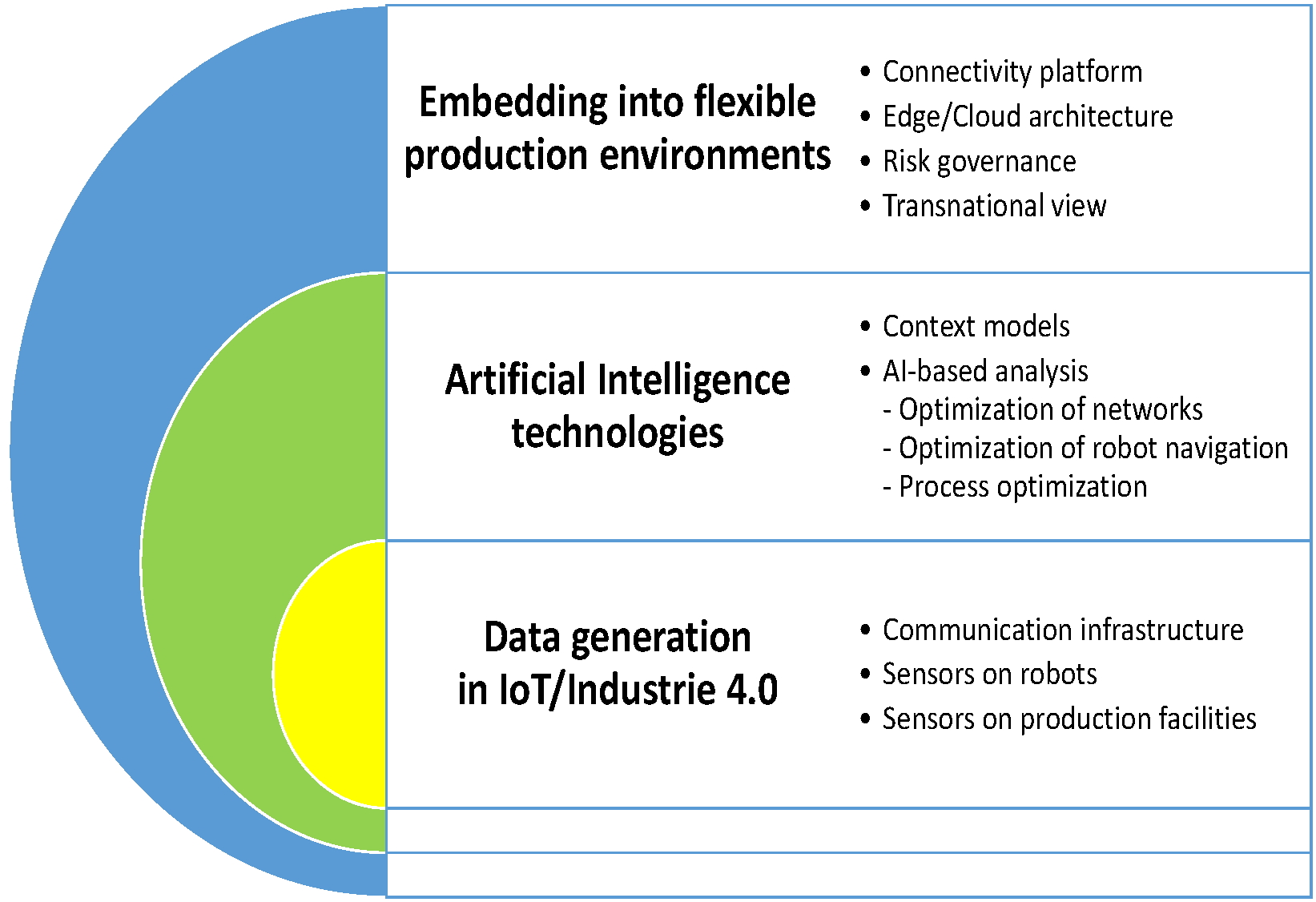 Embedding into flexible production environments

• Connectivity platform
• Edge/Cloud architecture
• Risk governance
• Transnational view

Artificial Intelligence technologies

• Context models
• AI-based analysis
- Optimization of networks
- Optimization of robot navigation
- Process optimization

Data generation in IoT/Industrie 4.0

• Communication infrastructure
• Sensors on robots
• Sensors on production facilities